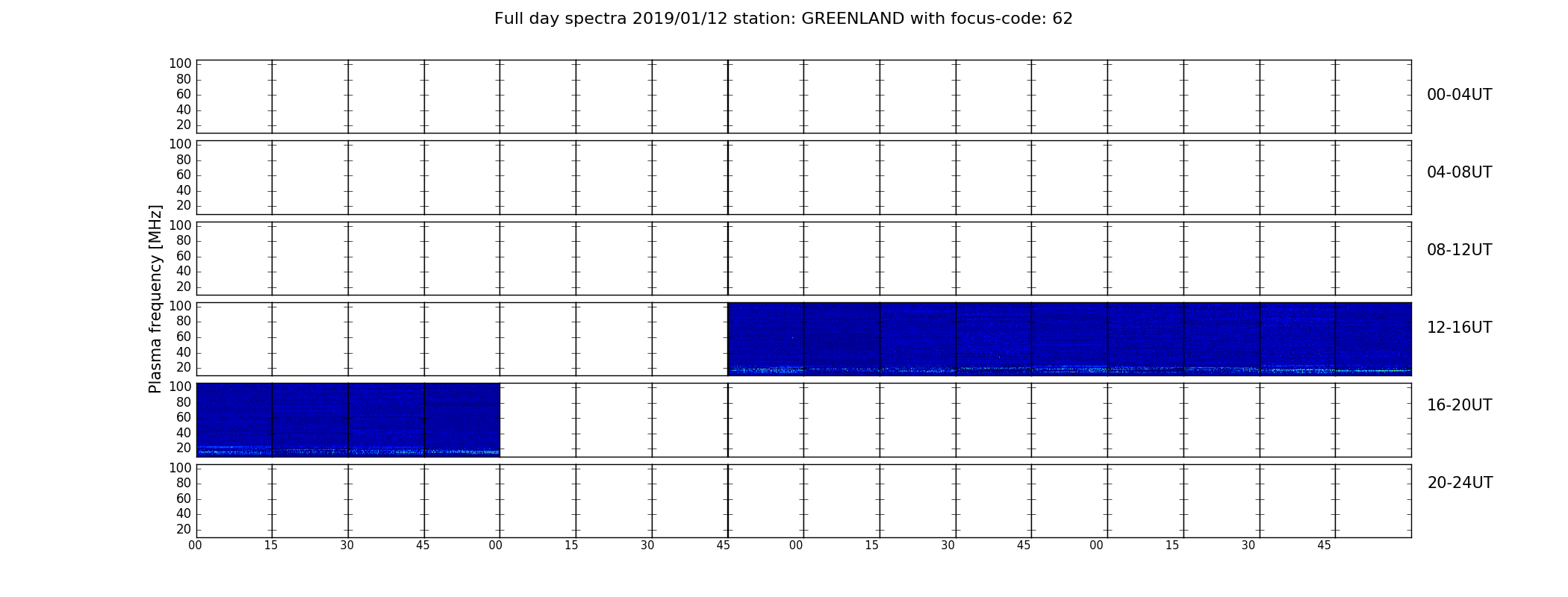 Full day spectra 2019/01/12 station: GREENLAND with focus-code: 62

Plasma frequency [MHz]

100
80
60
40
20
00-04UT

100
80
60
40
20
04-08UT

100
80
60
40
20
08-12UT

100
80
60
40
20
12-16UT

100
80
60
40
20
16-20UT

100
80
60
40
20
20-24UT

00 15 30 45 00 15 30 45 00 15 30 45 00 15 30 45